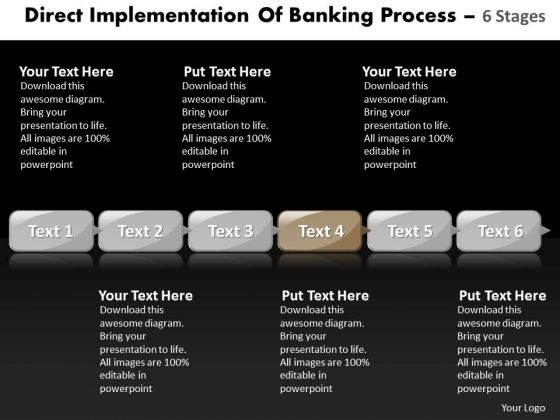 Direct Implementation Of Banking Process – 6 Stages

Your Text Here
Download this awesome diagram. Bring your presentation to life. All images are 100% editable in powerpoint

Put Text Here
Download this awesome diagram. Bring your presentation to life. All images are 100% editable in powerpoint

Your Text Here
Download this awesome diagram. Bring your presentation to life. All images are 100% editable in powerpoint

Text 1
Text 2
Text 3
Text 4
Text 5
Text 6

Your Text Here
Download this awesome diagram. Bring your presentation to life. All images are 100% editable in powerpoint

Put Text Here
Download this awesome diagram. Bring your presentation to life. All images are 100% editable in powerpoint

Put Text Here
Download this awesome diagram. Bring your presentation to life. All images are 100% editable in powerpoint

Your Logo